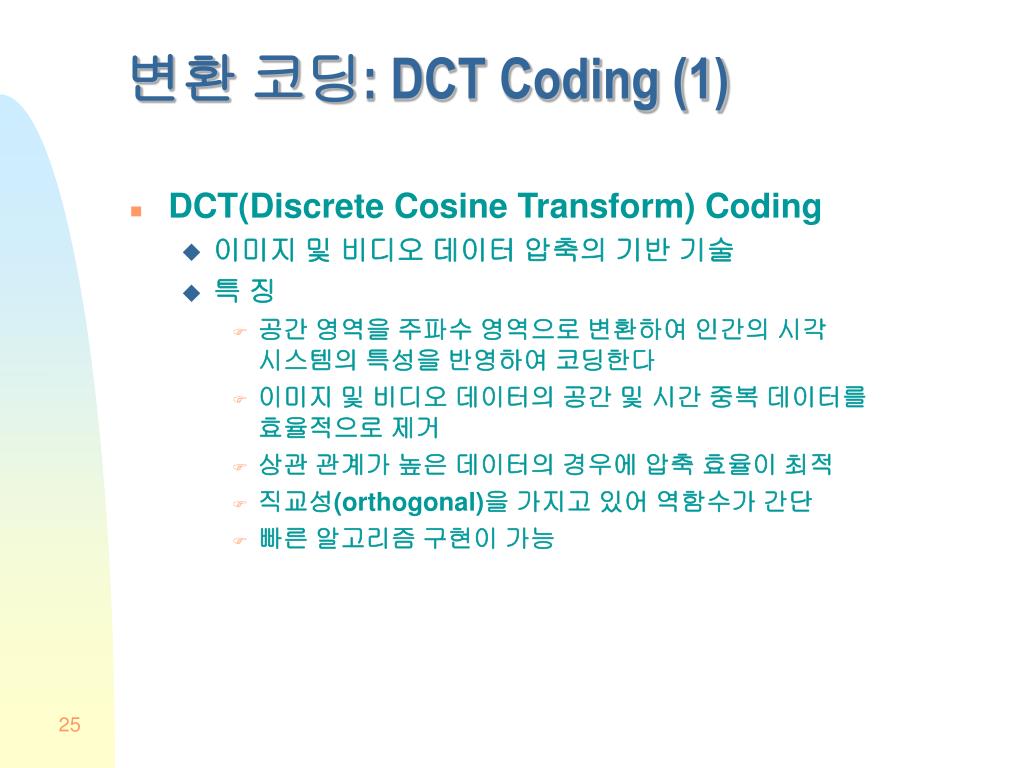 변환 코딩: DCT Coding (1)

DCT(Discrete Cosine Transform) Coding

이미지 및 비디오 데이터 압축의 기반 기술

특 징

공간 영역을 주파수 영역으로 변환하여 인간의 시각 시스템의 특성을 반영하여 코딩한다

이미지 및 비디오 데이터의 공간 및 시간 중복 데이터를 효율적으로 제거

상관 관계가 높은 데이터의 경우에 압축 효율이 최적

직교성(orthogonal)을 가지고 있어 역함수가 간단

빠른 알고리즘 구현이 가능

25